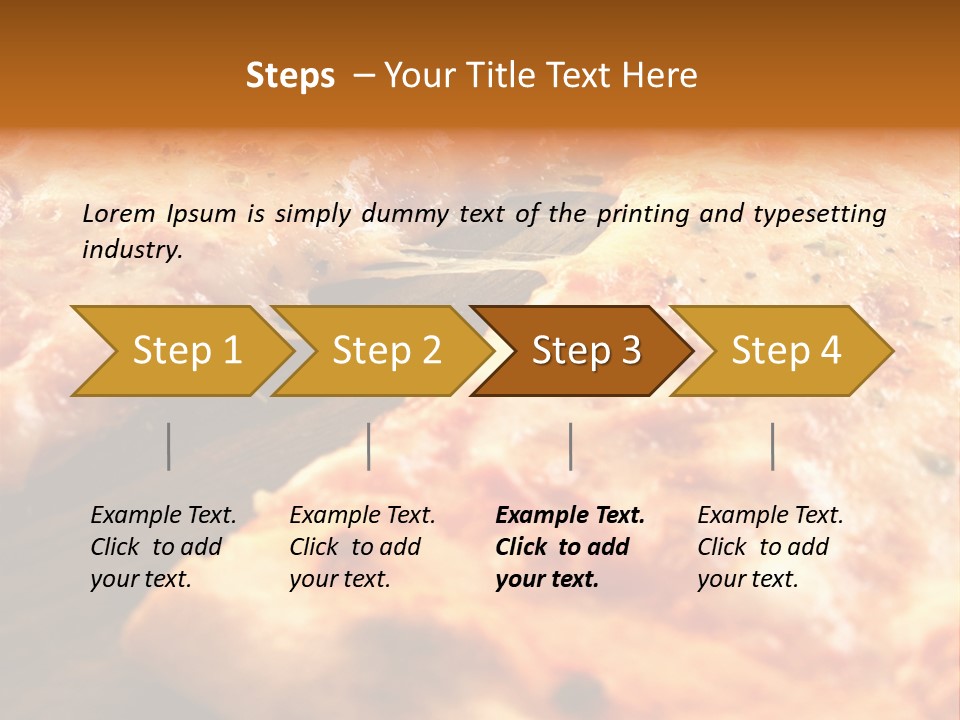 Steps – Your Title Text Here

Lorem Ipsum is simply dummy text of the printing and typesetting industry.

Step 1

Step 2

Step 3

Step 4

Example Text. Click to add your text.

Example Text. Click to add your text.

Example Text. Click to add your text.

Example Text. Click to add your text.